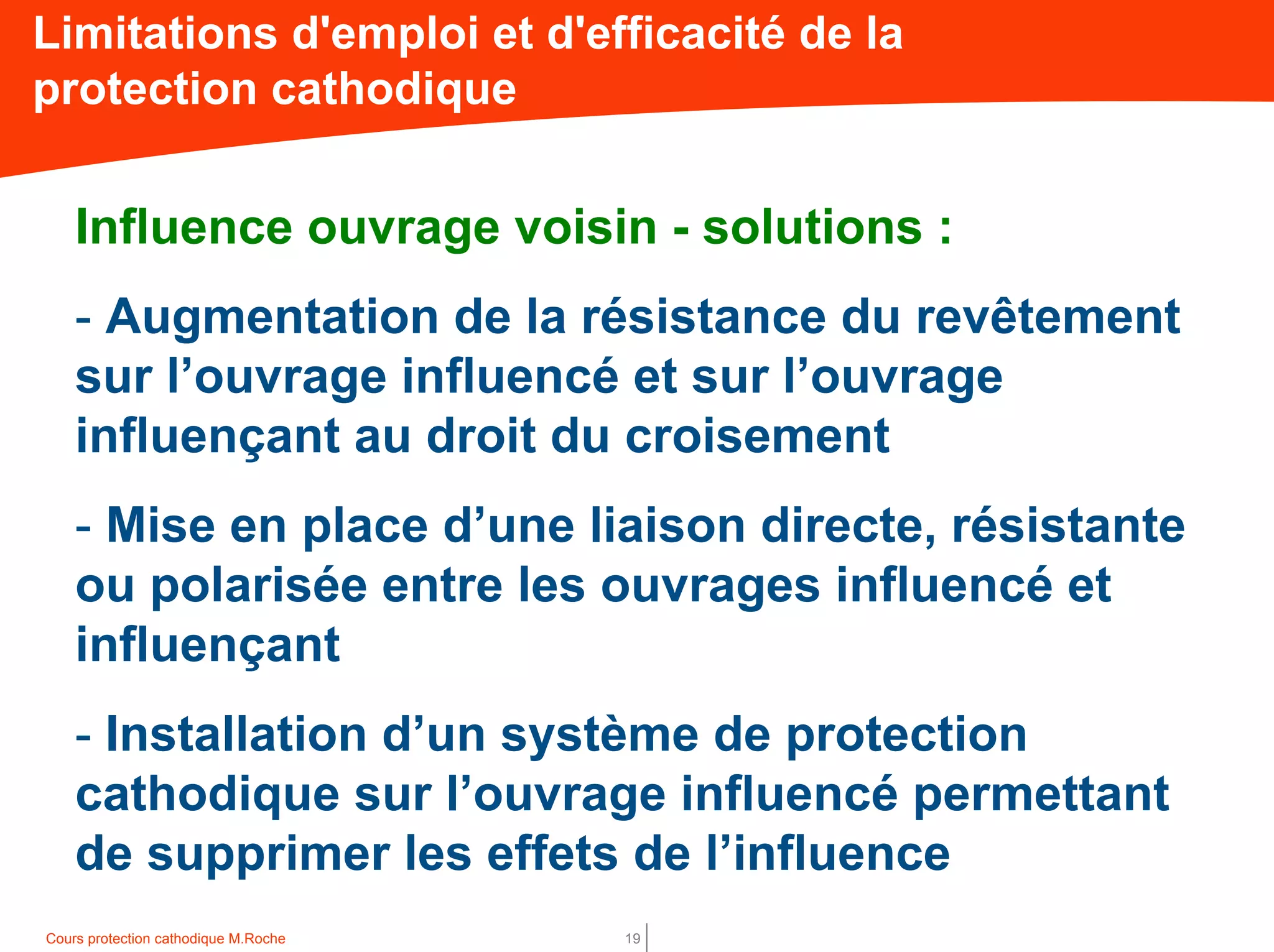 Limitations d'emploi et d'efficacité de la protection cathodique

Influence ouvrage voisin - solutions :

- Augmentation de la résistance du revêtement sur l’ouvrage influencé et sur l’ouvrage influençant au droit du croisement

- Mise en place d’une liaison directe, résistante ou polarisée entre les ouvrages influencé et influençant

- Installation d’un système de protection cathodique sur l’ouvrage influencé permettant de supprimer les effets de l’influence

Cours protection cathodique M.Roche

19